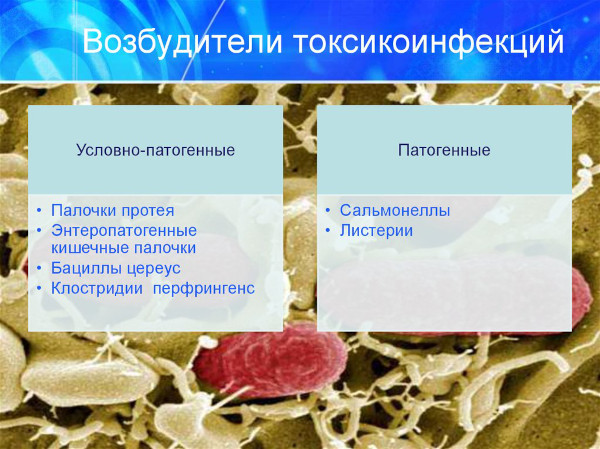 Возбудители токсикоинфекций

Условно-патогенные

• Палочки протея
• Энтеропатогенные кишечные палочки
• Бациллы цереус
• Клостридии перфрингенс

Патогенные

• Сальмонеллы
• Листерии